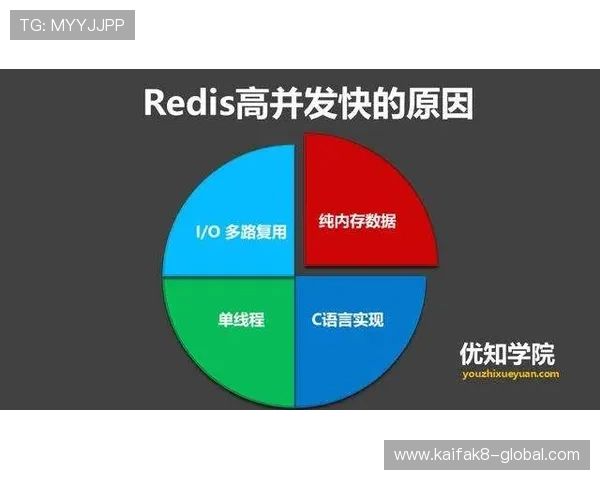 TG: MYYJJPP

Redis高并发快的原因

I/O 多路复用

纯内存数据

单线程

C语言实现

优知学院
youzhixueyuan.com

www.kaifak8-global.com